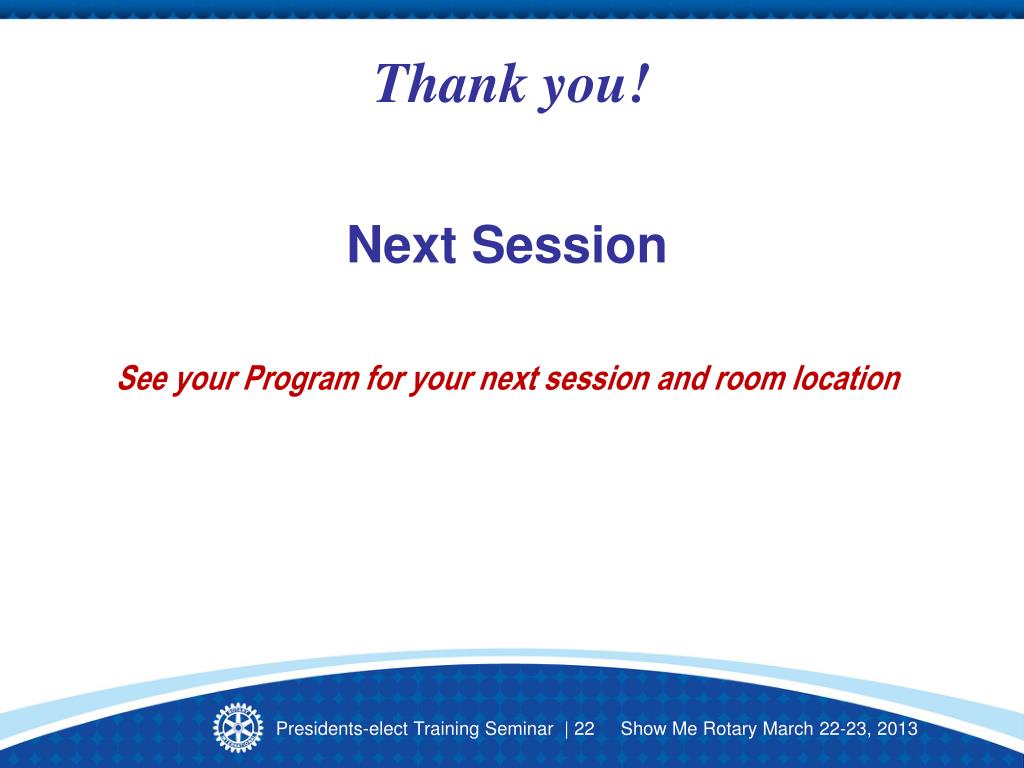 Thank you!

Next Session

See your Program for your next session and room location

Presidents-elect Training Seminar | 22 Show Me Rotary March 22-23, 2013